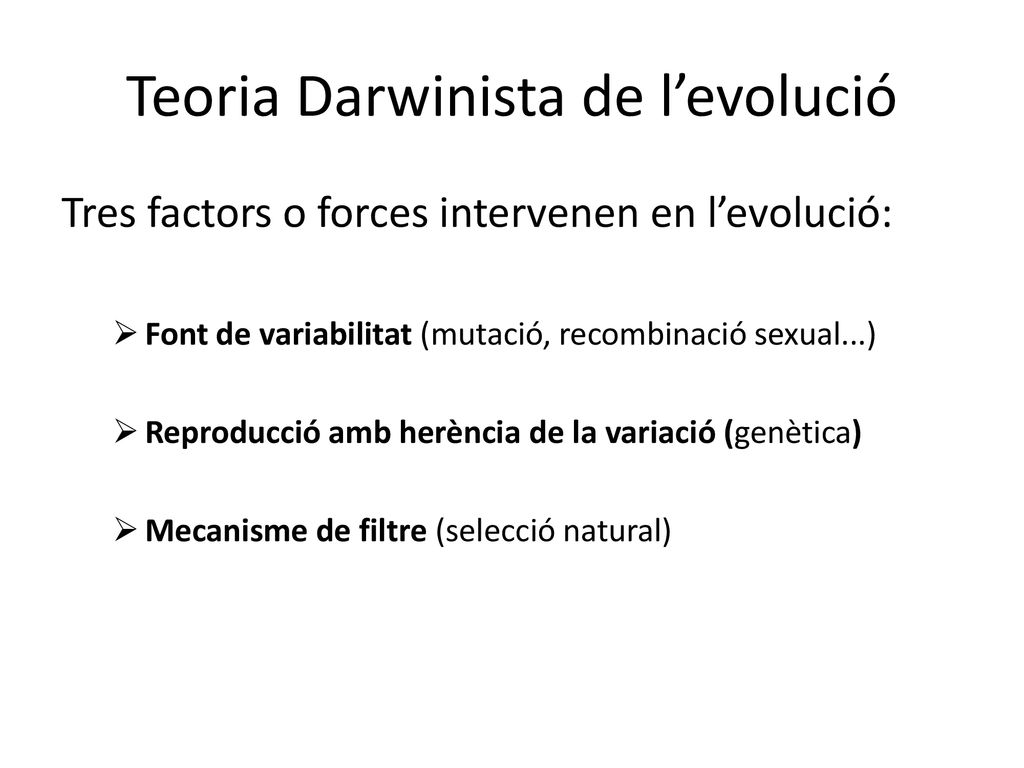 Teoria Darwinista de l’evolució

Tres factors o forces intervenen en l’evolució:

➢ Font de variabilitat (mutació, recombinació sexual...)

➢ Reproducció amb herència de la variació (genètica)

➢ Mecanisme de filtre (selecció natural)